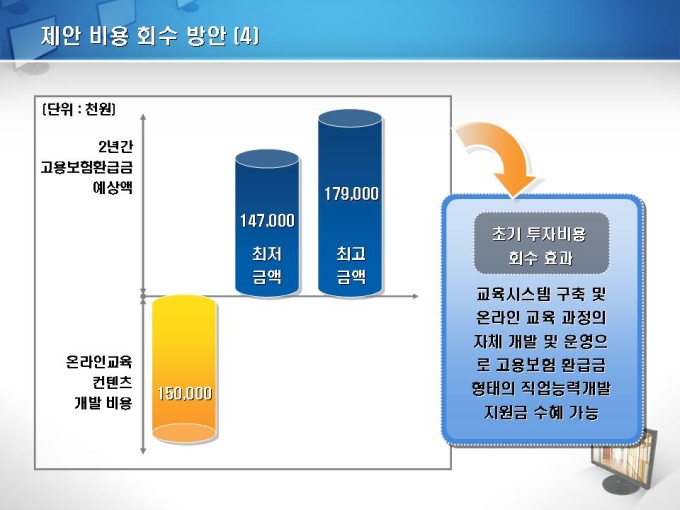 제안 비용 회수 방안 (4)

(단위 : 천원)

2년간
고용보험환급금
예상액

147,000
최저
금액

179,000
최고
금액

온라인교육
컨텐츠
개발 비용

150,000

초기 투자비용
회수 효과

교육시스템 구축 및 온라인 교육 과정의 자체 개발 및 운영으로 고용보험 환급금 형태의 직업능력개발 지원금 수혜 가능